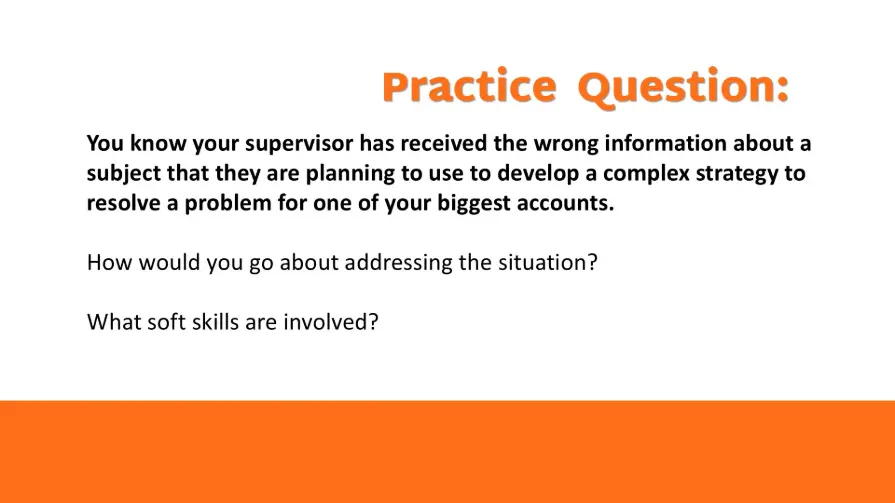 Practice Question:

You know your supervisor has received the wrong information about a subject that they are planning to use to develop a complex strategy to resolve a problem for one of your biggest accounts.

How would you go about addressing the situation?

What soft skills are involved?